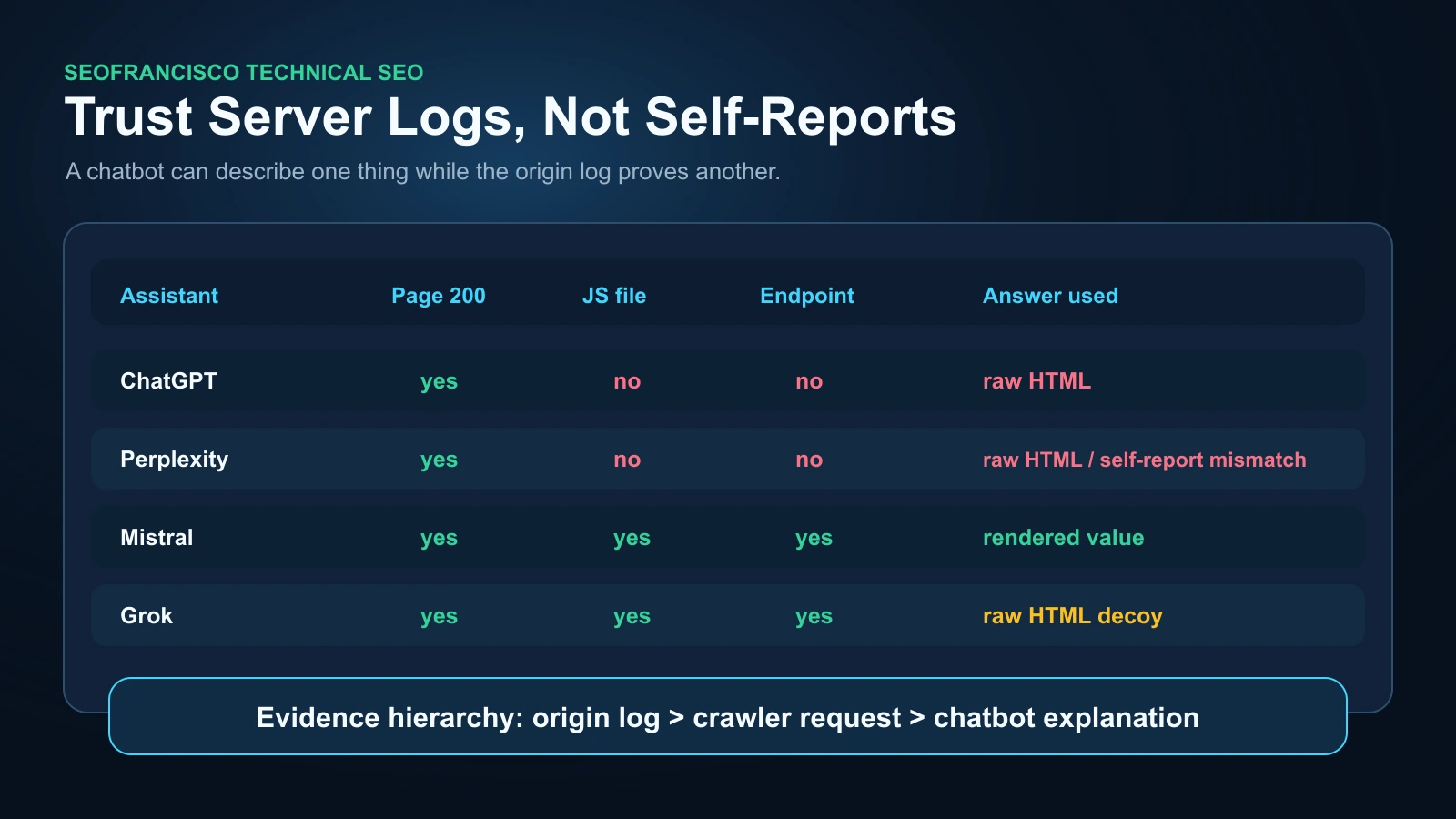 SEOFRANCISCO TECHNICAL SEO

Trust Server Logs, Not Self-Reports

A chatbot can describe one thing while the origin log proves another.

| Assistant | Page 200 | JS file | Endpoint | Answer used |
|---|---|---|---|---|
| ChatGPT | yes | no | no | raw HTML |
| Perplexity | yes | no | no | raw HTML / self-report mismatch |
| Mistral | yes | yes | yes | rendered value |
| Grok | yes | yes | yes | raw HTML decoy |

Evidence hierarchy: origin log > crawler request > chatbot explanation